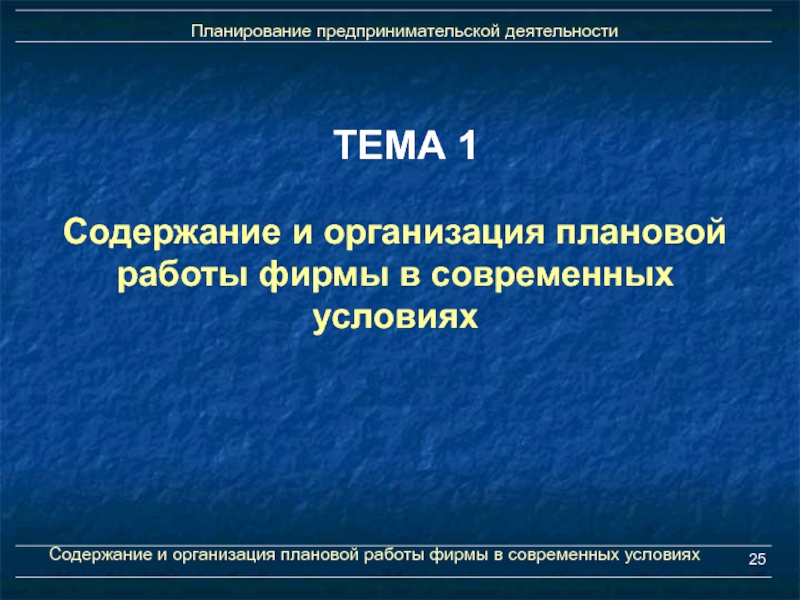 Планирование предпринимательской деятельности

ТЕМА 1

Содержание и организация плановой работы фирмы в современных условиях

Содержание и организация плановой работы фирмы в современных условиях

25